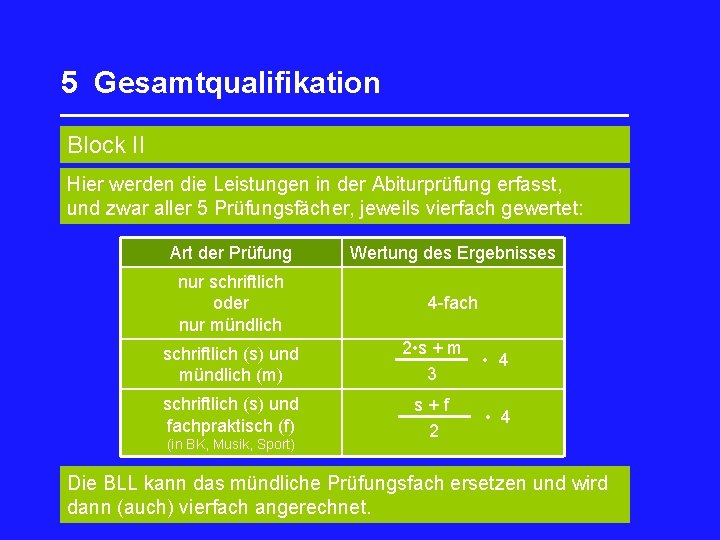 5 Gesamtqualifikation

Block II

Hier werden die Leistungen in der Abiturprüfung erfasst, und zwar aller 5 Prüfungsfächer, jeweils vierfach gewertet:

| Art der Prüfung | Wertung des Ergebnisses |
|---|---|
| nur schriftlich oder nur mündlich | 4-fach |
| schriftlich (s) und mündlich (m) | $\frac{2 \cdot s + m}{3} \cdot 4$ |
| schriftlich (s) und fachpraktisch (f) (in BK, Musik, Sport) | $\frac{s + f}{2} \cdot 4$ |

Die BLL kann das mündliche Prüfungsfach ersetzen und wird dann (auch) vierfach angerechnet.